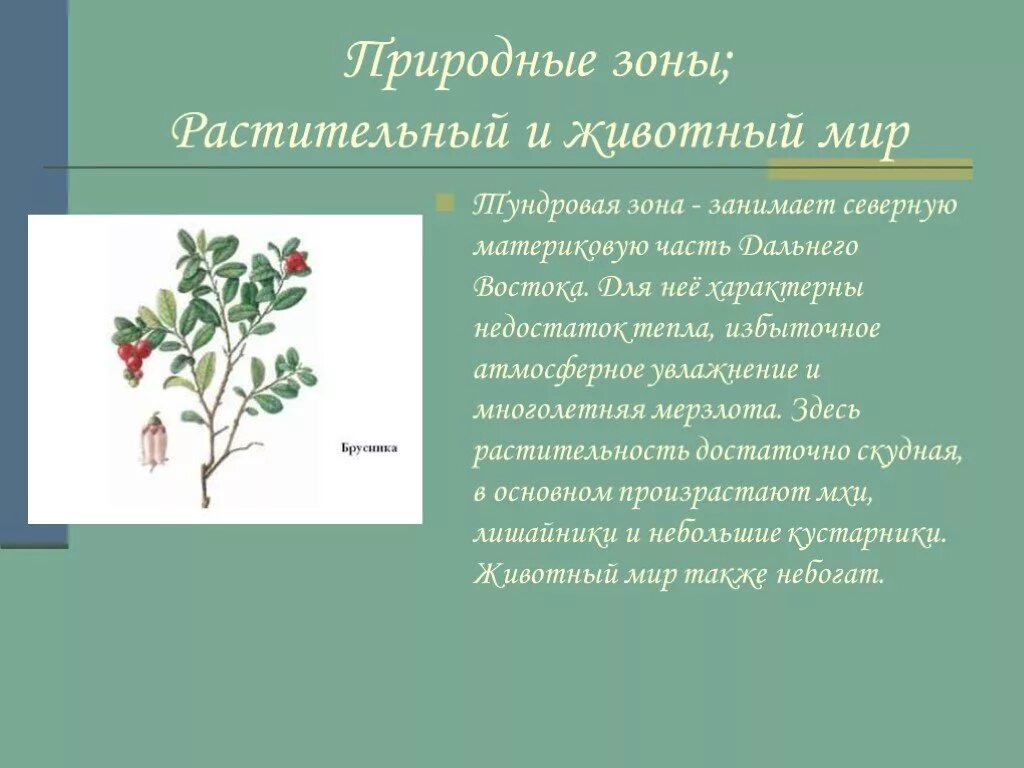 Природные зоны;
Растительный и животный мир

Брусника

Тундровая зона - занимает северную материковую часть Дальнего Востока. Для неё характерны недостаток тепла, избыточное атмосферное увлажнение и многолетняя мерзлота. Здесь растительность достаточно скудная, в основном произрастают мхи, лишайники и небольшие кустарники. Животный мир также небогат.